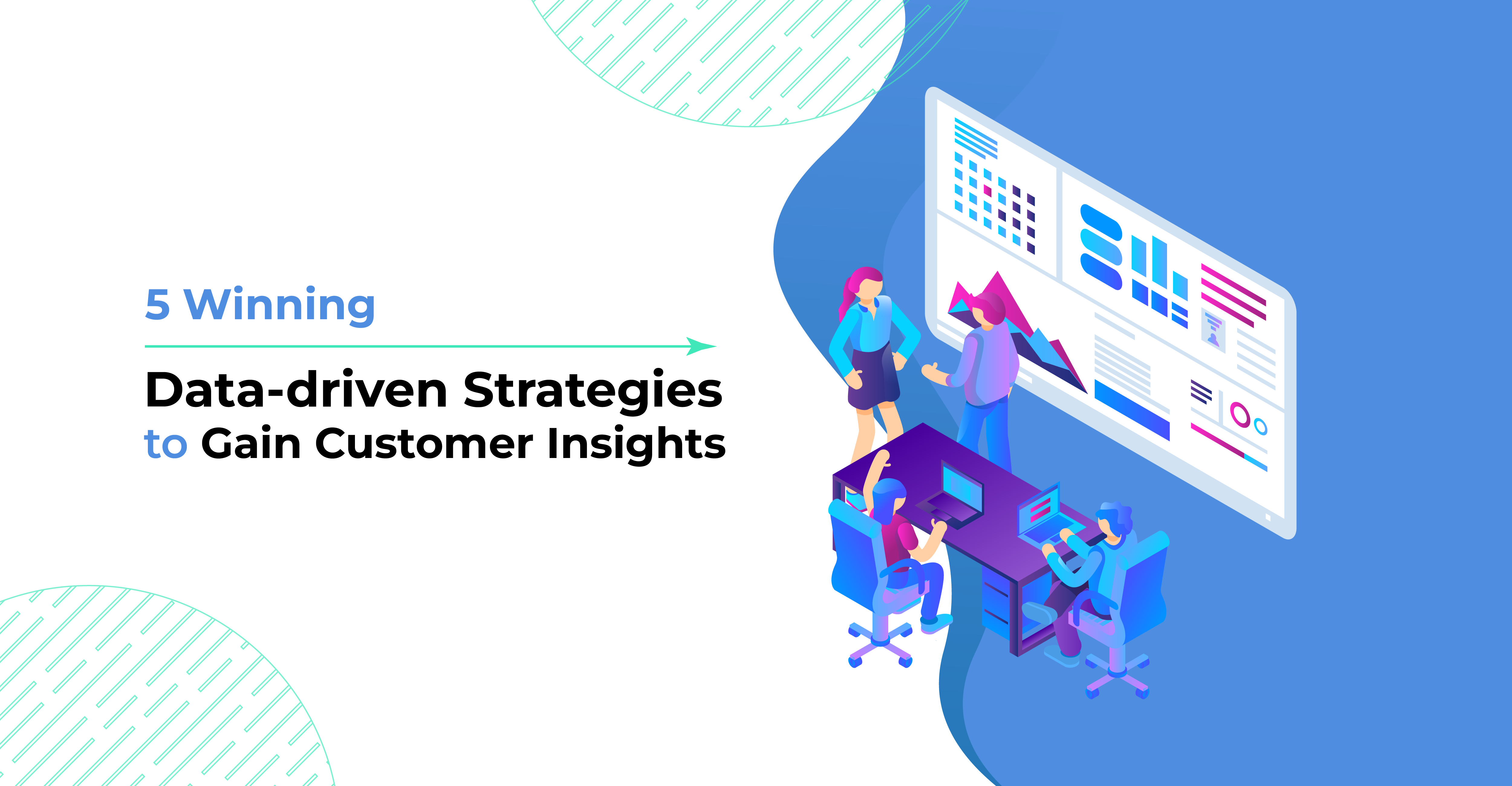 5 Winning

Data-driven Strategies to Gain Customer Insights